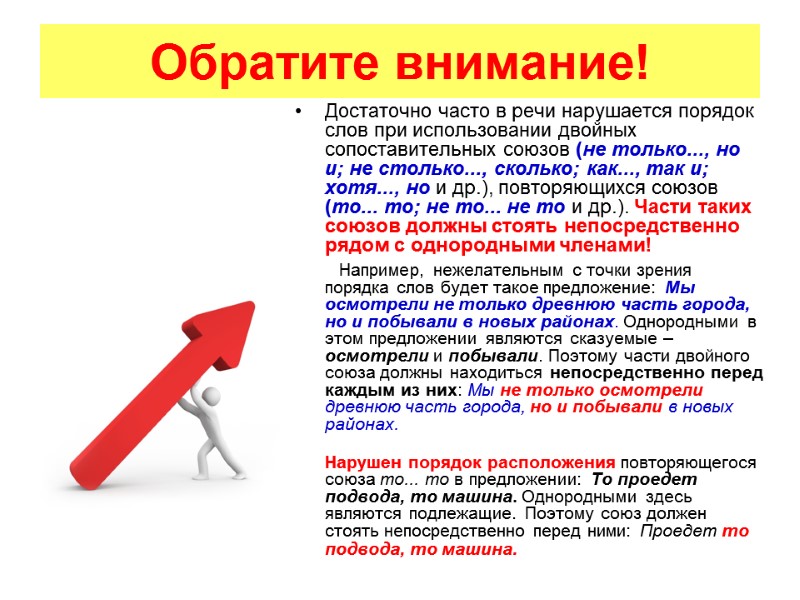 Обратите внимание!

• Достаточно часто в речи нарушается порядок слов при использовании двойных сопоставительных союзов (не только..., но и; не столько..., сколько; как..., так и; хотя..., но и др.), повторяющихся союзов (то... то; не то... не то и др.). Части таких союзов должны стоять непосредственно рядом с однородными членами!

Например, нежелательным с точки зрения порядка слов будет такое предложение: Мы осмотрели не только древнюю часть города, но и побывали в новых районах. Однородными в этом предложении являются сказуемые – осмотрели и побывали. Поэтому части двойного союза должны находиться непосредственно перед каждым из них: Мы не только осмотрели древнюю часть города, но и побывали в новых районах.

Нарушен порядок расположения повторяющегося союза то... то в предложении: То проедет подвода, то машина. Однородными здесь являются подлежащие. Поэтому союз должен стоять непосредственно перед ними: Проедет то подвода, то машина.